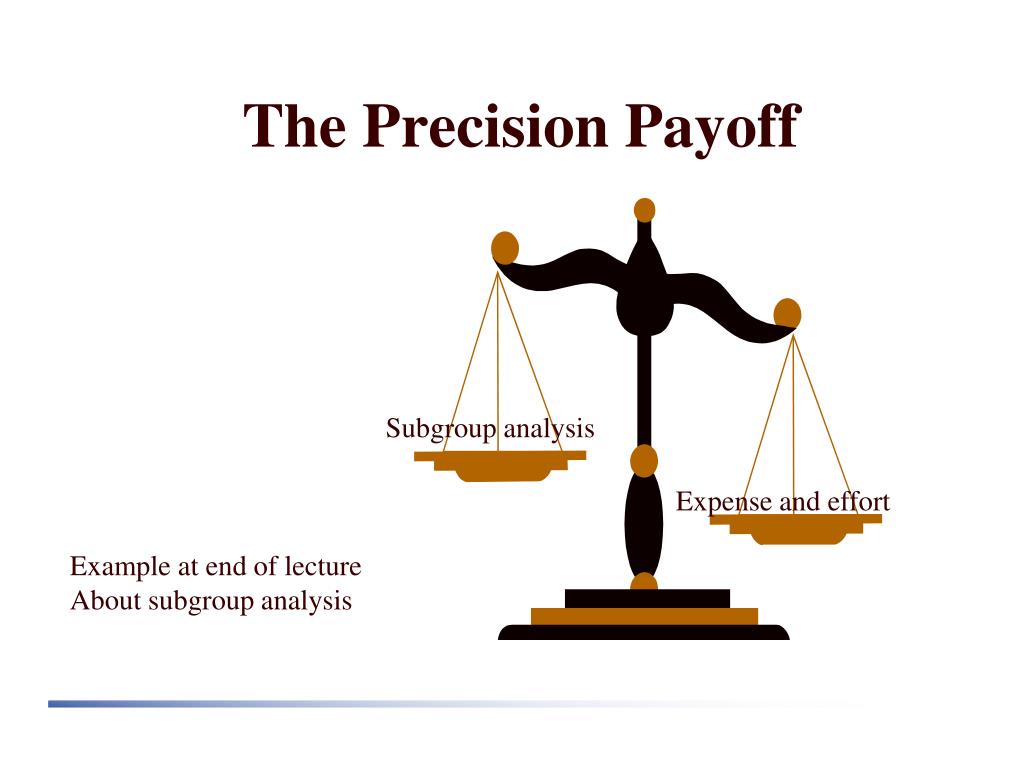 The Precision Payoff

Subgroup analysis

Expense and effort

Example at end of lecture
About subgroup analysis